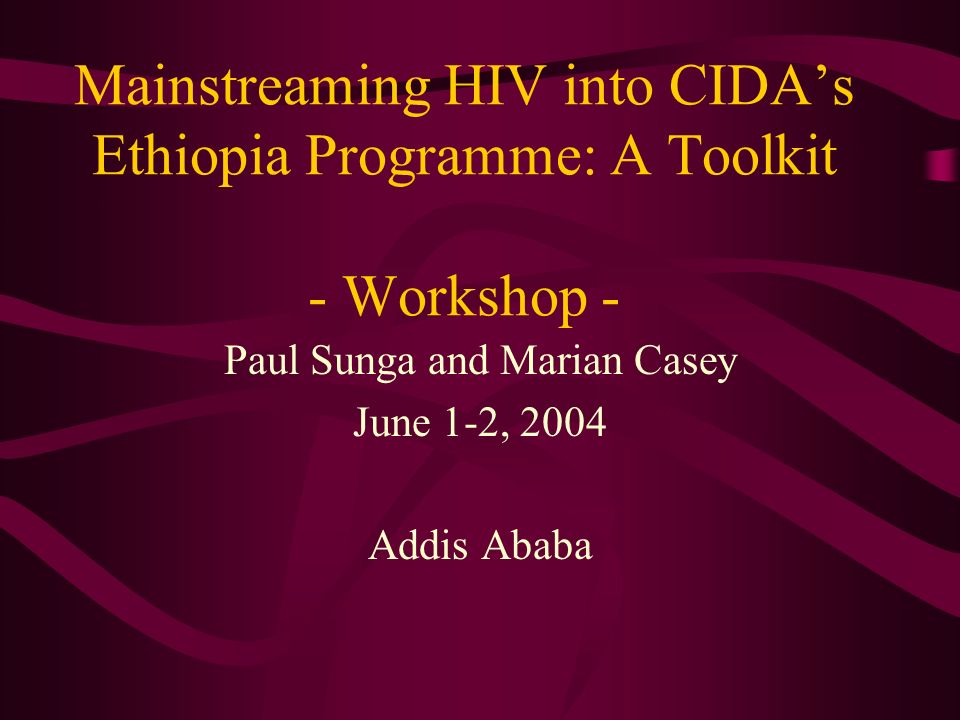 Mainstreaming HIV into CIDA’s Ethiopia Programme: A Toolkit

- Workshop -

Paul Sunga and Marian Casey

June 1-2, 2004

Addis Ababa